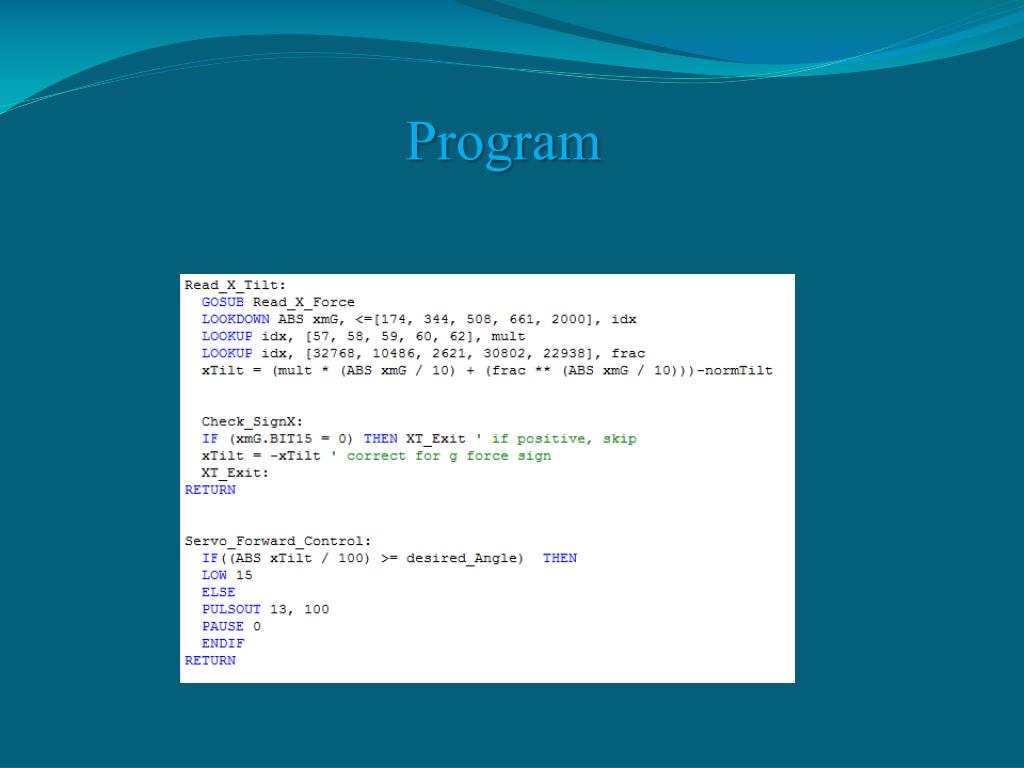 Program

Read_X_Tilt:
  GOSUB Read_X_Force
  LOOKDOWN ABS xmG, <=[174, 344, 508, 661, 2000], idx
  LOOKUP idx, [57, 58, 59, 60, 62], mult
  LOOKUP idx, [32768, 10486, 2621, 30802, 22938], frac
  xTilt = (mult * (ABS xmG / 10) + (frac ** (ABS xmG / 10)))-normTilt

  Check_SignX:
  IF (xmG.BIT15 = 0) THEN XT_Exit ' if positive, skip
  xTilt = -xTilt ' correct for g force sign
  XT_Exit:
RETURN

Servo_Forward_Control:
  IF((ABS xTilt / 100) >= desired_Angle)  THEN
  LOW 15
  ELSE
  PULSOUT 13, 100
  PAUSE 0
  ENDIF
RETURN